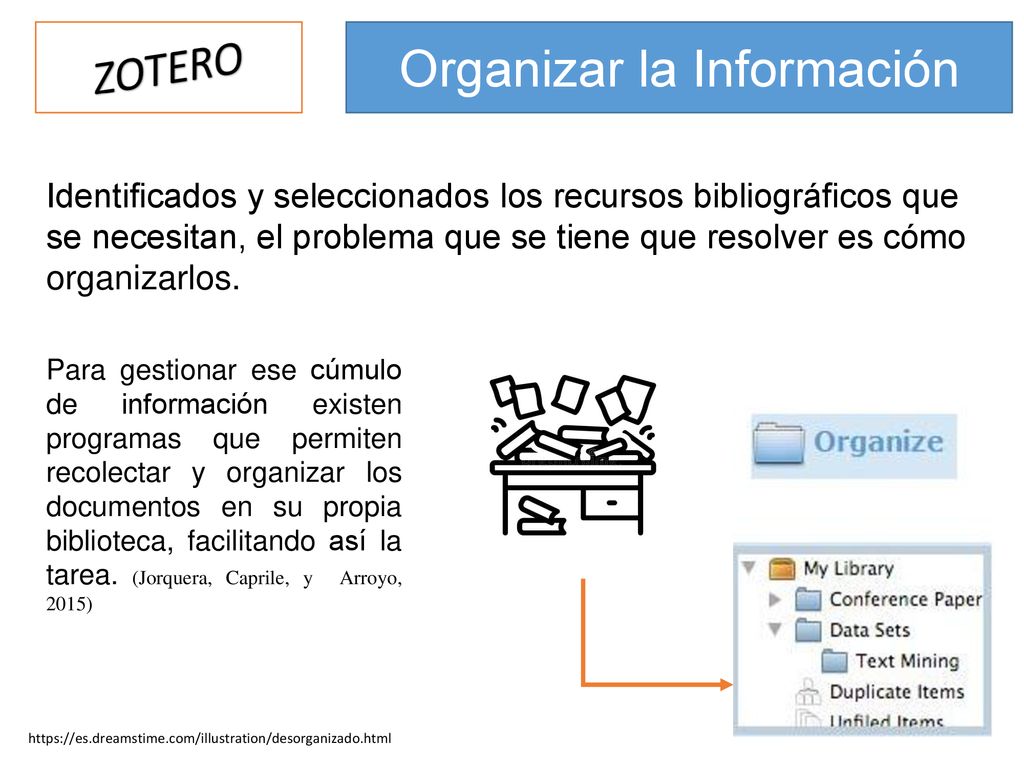 ZOTERO

Organizar la Información

Identificados y seleccionados los recursos bibliográficos que se necesitan, el problema que se tiene que resolver es cómo organizarlos.

Para gestionar ese cúmulo de información existen programas que permiten recolectar y organizar los documentos en su propia biblioteca, facilitando así la tarea. (Jorquera, Caprile, y Arroyo, 2015)

Organize

My Library
Conference Paper
Data Sets
Text Mining
Duplicate Items
Unfiled Items

https://es.dreamstime.com/illustration/desorganizado.html